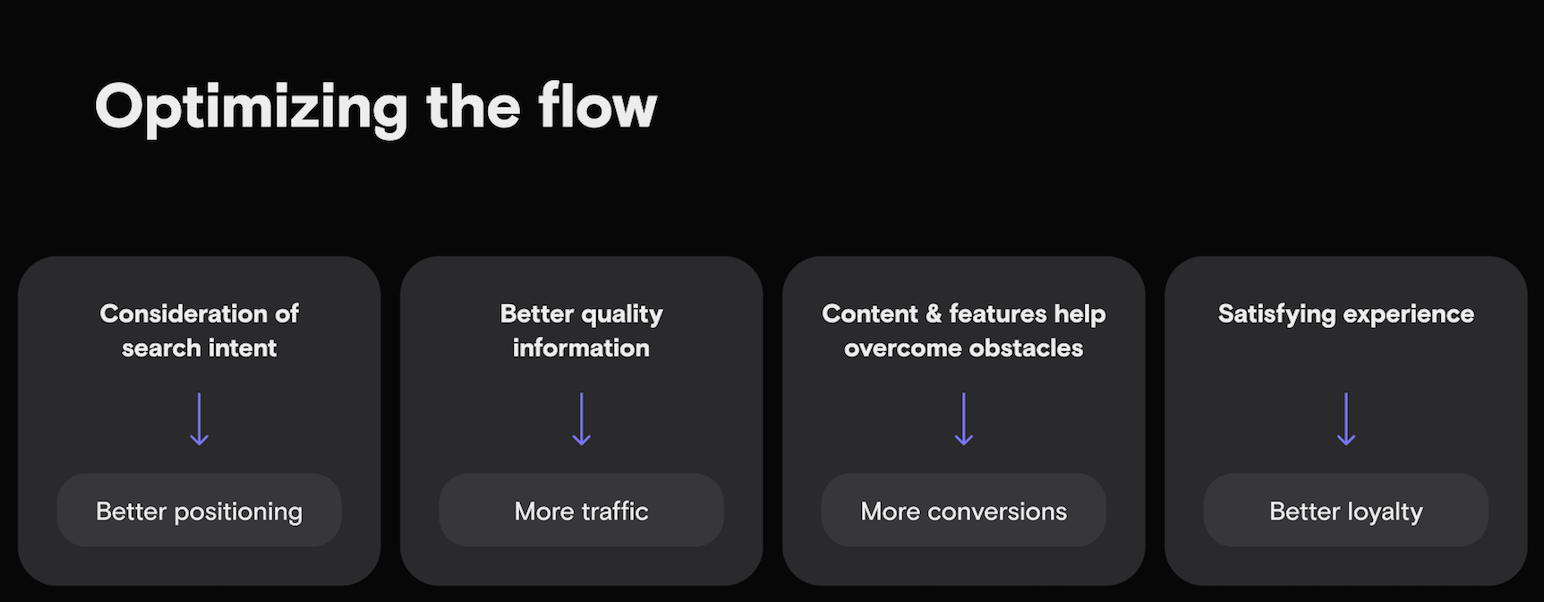 Optimizing the flow

Consideration of search intent

Better positioning

Better quality information

More traffic

Content & features help overcome obstacles

More conversions

Satisfying experience

Better loyalty